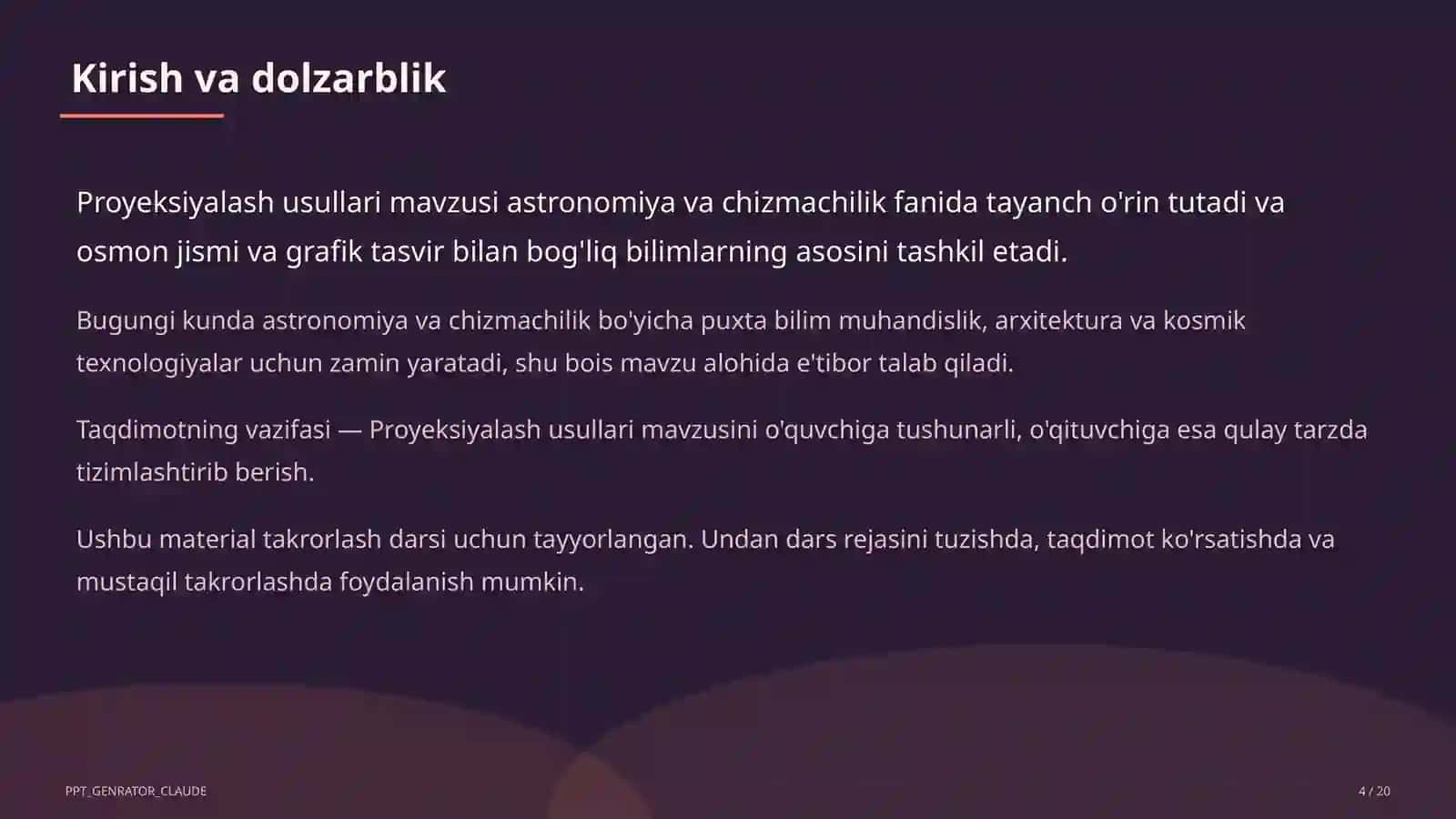 Kirish va dolzarblik

Proyeksiyalash usullari mavzusi astronomiya va chizmachilik fanida tayanch o'rin tutadi va osmon jismi va grafik tasvir bilan bog'liq bilimlarning asosini tashkil etadi.

Bugungi kunda astronomiya va chizmachilik bo'yicha puxta bilim muhandislik, arxitektura va kosmik texnologiyalar uchun zamin yaratadi, shu bois mavzu alohida e'tibor talab qiladi.

Taqdimotning vazifasi — Proyeksiyalash usullari mavzusini o'quvchiga tushunarli, o'qituvchiga esa qulay tarzda tizimlashtirib berish.

Ushbu material takrorlash darsi uchun tayyorlangan. Undan dars rejasini tuzishda, taqdimot ko'rsatishda va mustaqil takrorlashda foydalanish mumkin.

PPT_GENRATOR_CLAUDE

4 / 20